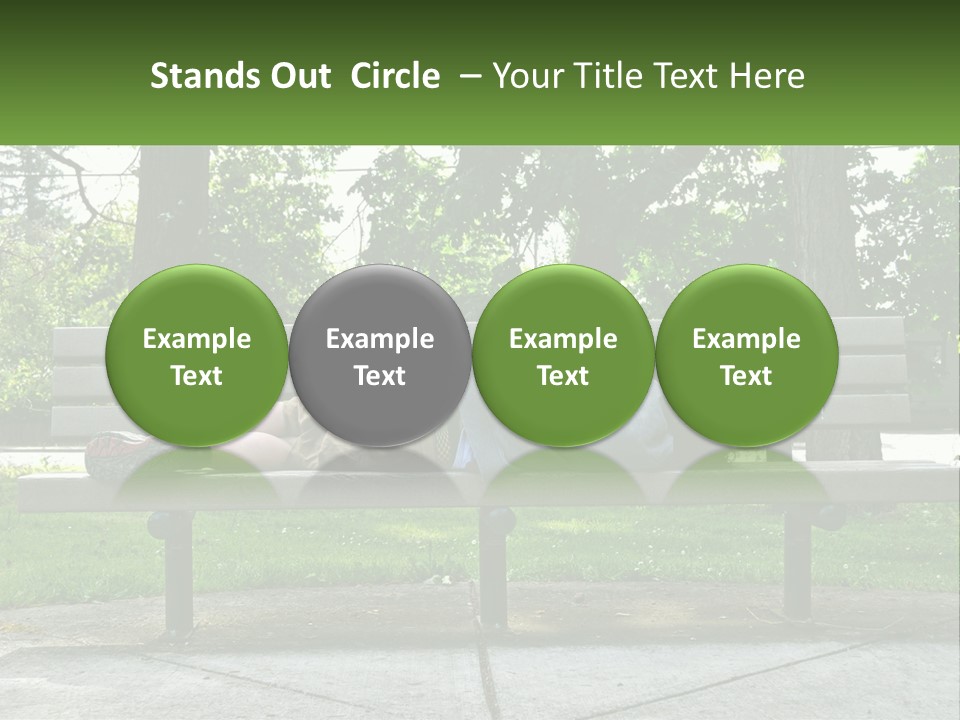 Stands Out Circle – Your Title Text Here

Example Text

Example Text

Example Text

Example Text